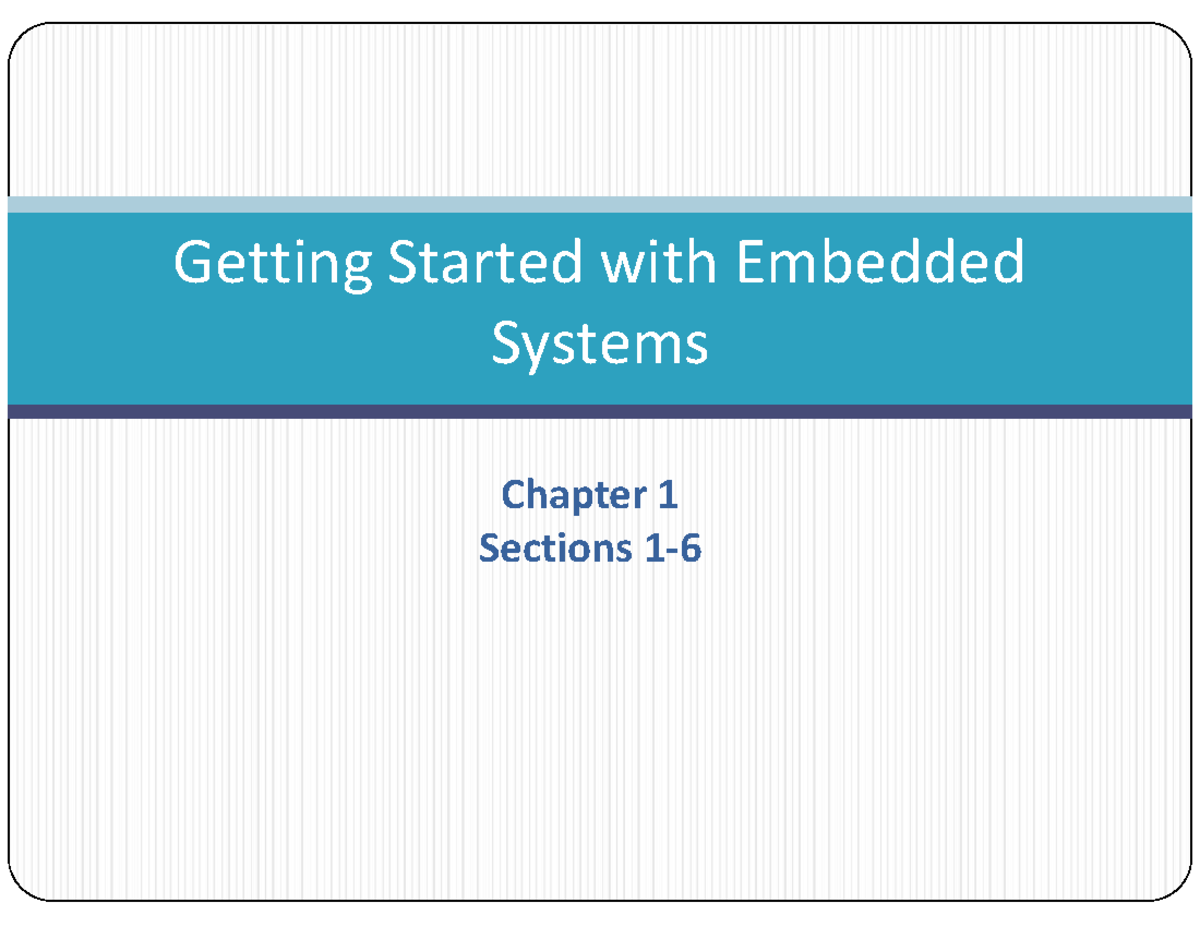 Getting Started with Embedded Systems

Chapter 1
Sections 1-6